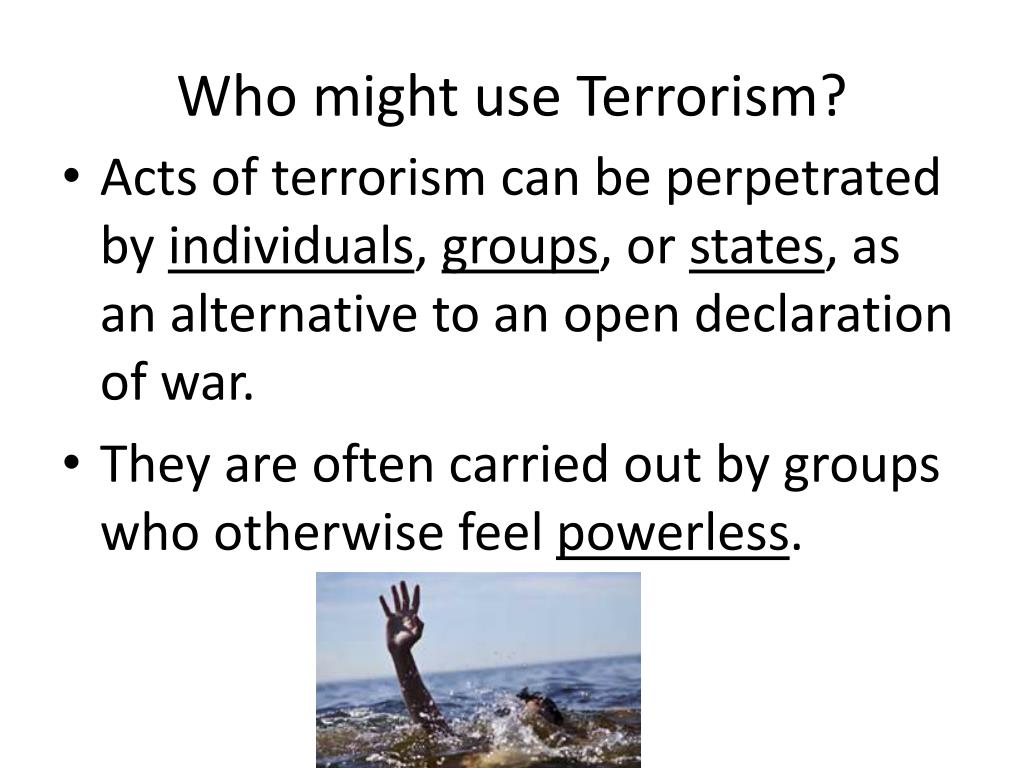 Who might use Terrorism?

• Acts of terrorism can be perpetrated by individuals, groups, or states, as an alternative to an open declaration of war.

• They are often carried out by groups who otherwise feel powerless.